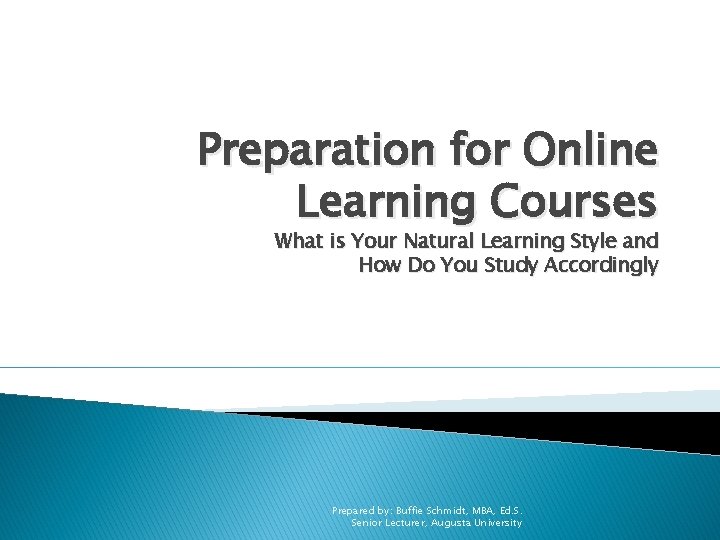 Preparation for Online Learning Courses

What is Your Natural Learning Style and How Do You Study Accordingly

Prepared by: Buffie Schmidt, MBA, Ed.S.
Senior Lecturer, Augusta University